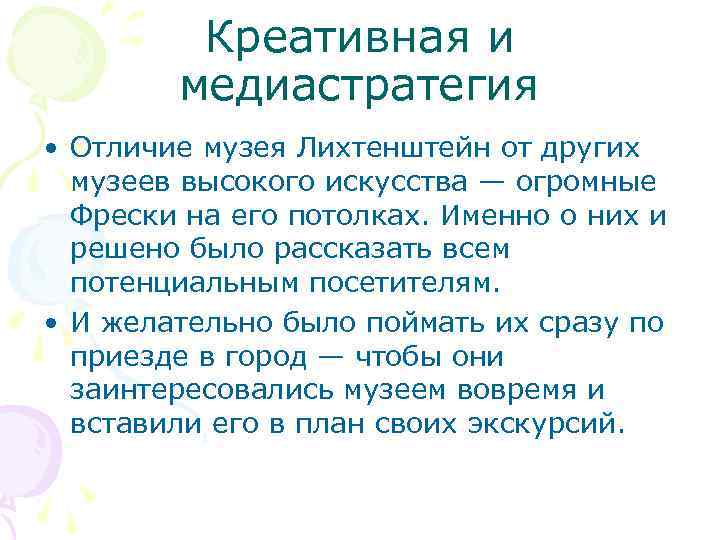 Креативная и медиастратегия

• Отличие музея Лихтенштейн от других музеев высокого искусства — огромные Фрески на его потолках. Именно о них и решено было рассказать всем потенциальным посетителям.

• И желательно было поймать их сразу по приезде в город — чтобы они заинтересовались музеем вовремя и вставили его в план своих экскурсий.